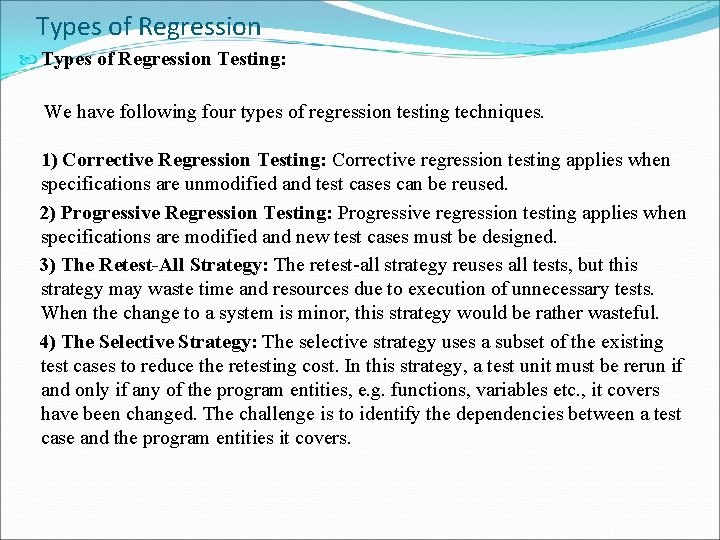 Types of Regression

Types of Regression Testing:

We have following four types of regression testing techniques.

1) Corrective Regression Testing: Corrective regression testing applies when specifications are unmodified and test cases can be reused.

2) Progressive Regression Testing: Progressive regression testing applies when specifications are modified and new test cases must be designed.

3) The Retest-All Strategy: The retest-all strategy reuses all tests, but this strategy may waste time and resources due to execution of unnecessary tests. When the change to a system is minor, this strategy would be rather wasteful.

4) The Selective Strategy: The selective strategy uses a subset of the existing test cases to reduce the retesting cost. In this strategy, a test unit must be rerun if and only if any of the program entities, e.g. functions, variables etc., it covers have been changed. The challenge is to identify the dependencies between a test case and the program entities it covers.